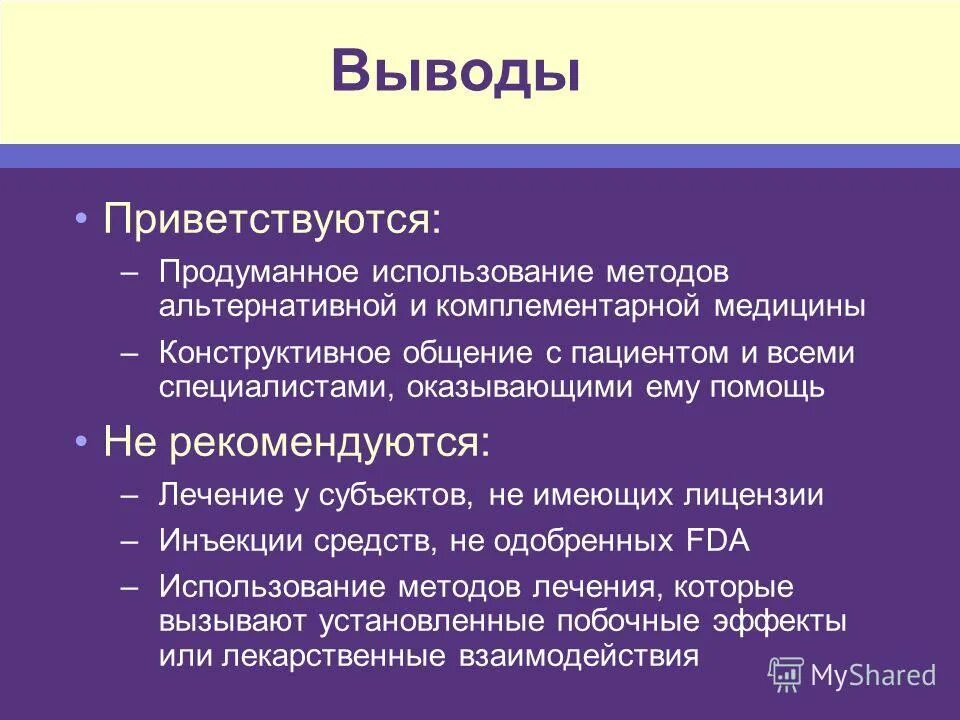 Выводы

• Приветствуются:
– Продуманное использование методов альтернативной и комплементарной медицины
– Конструктивное общение с пациентом и всеми специалистами, оказывающими ему помощь

• Не рекомендуются:
– Лечение у субъектов, не имеющих лицензии
– Инъекции средств, не одобренных FDA
– Использование методов лечения, которые вызывают установленные побочные эффекты или лекарственные взаимодействия

MyShared